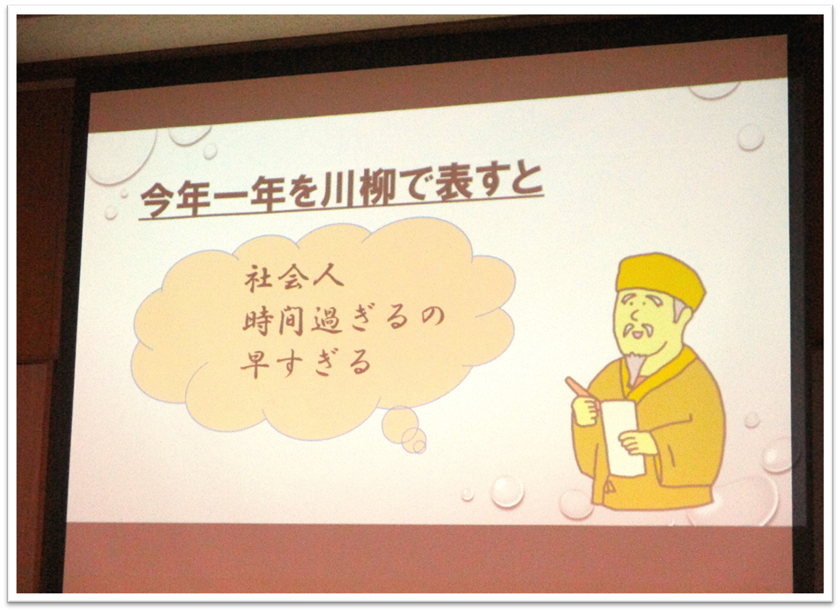 今年一年を川柳で表すと

社会人
時間過ぎるの
早すぎる